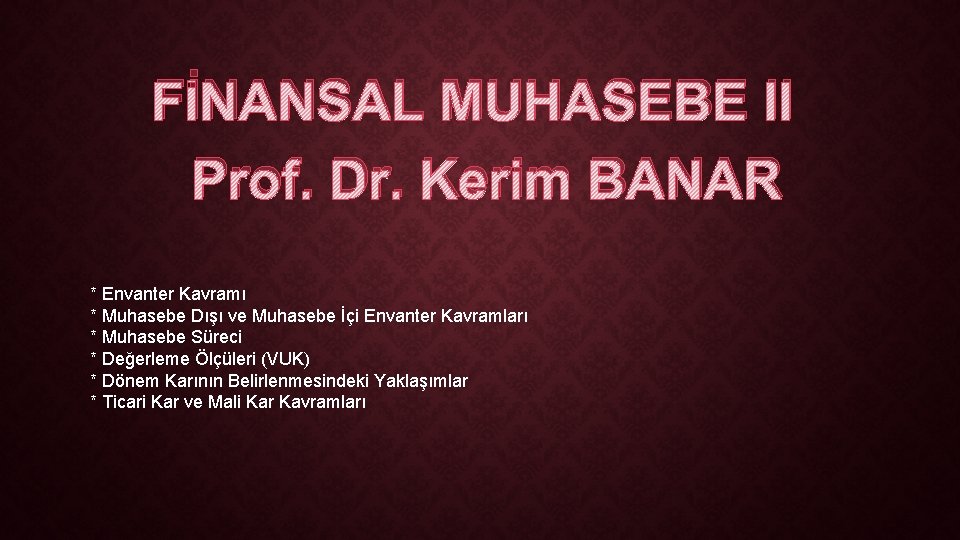 FİNANSAL MUHASEBE II
Prof. Dr. Kerim BANAR

* Envanter Kavramı
* Muhasebe Dışı ve Muhasebe İçi Envanter Kavramları
* Muhasebe Süreci
* Değerleme Ölçüleri (VUK)
* Dönem Karının Belirlenmesindeki Yaklaşımlar
* Ticari Kar ve Mali Kar Kavramları